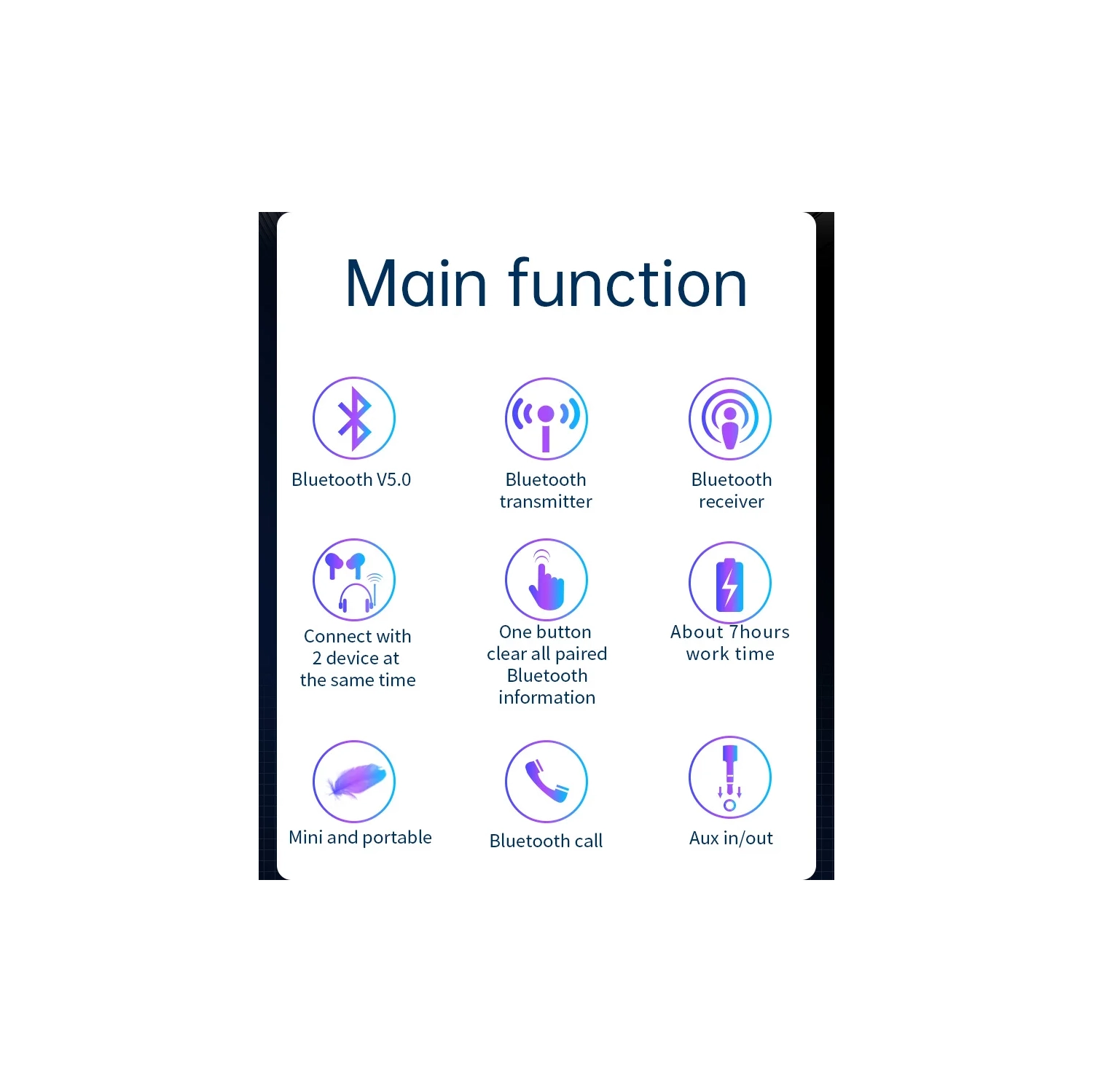 Main function

Bluetooth V5.0

Bluetooth transmitter

Bluetooth receiver

Connect with 2 device at the same time

One button clear all paired Bluetooth information

About 7hours work time

Mini and portable

Bluetooth call

Aux in/out